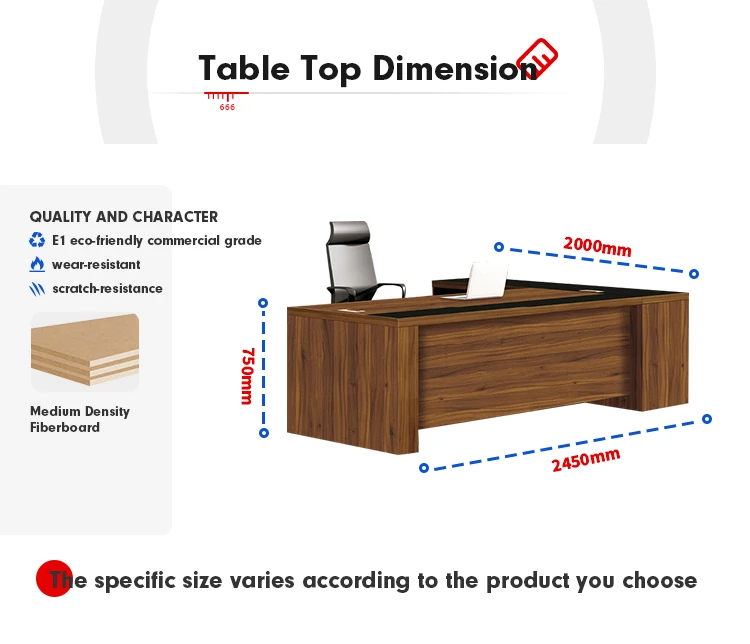 Table Top Dimension

666

QUALITY AND CHARACTER

E1 eco-friendly commercial grade

wear-resistant

scratch-resistance

Medium Density Fiberboard

2000mm

750mm

2450mm

The specific size varies according to the product you choose